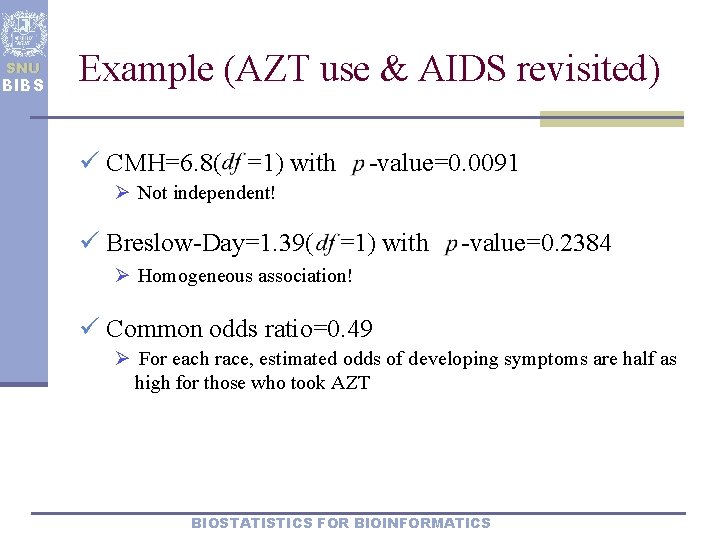 SNU
BIBS

Example (AZT use & AIDS revisited)

✓ CMH=6.8($df$=1) with $p$-value=0.0091

➢ Not independent!

✓ Breslow-Day=1.39($df$=1) with $p$-value=0.2384

➢ Homogeneous association!

✓ Common odds ratio=0.49

➢ For each race, estimated odds of developing symptoms are half as high for those who took AZT

BIOSTATISTICS FOR BIOINFORMATICS